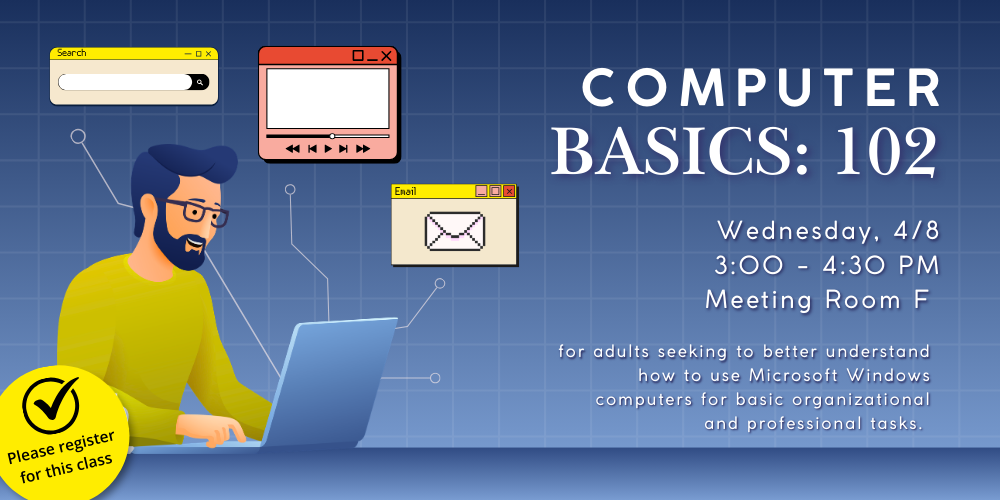 Search

Email

COMPUTER BASICS: 102

Wednesday, 4/8
3:00 - 4:30 PM
Meeting Room F

for adults seeking to better understand how to use Microsoft Windows computers for basic organizational and professional tasks.

Please register for this class